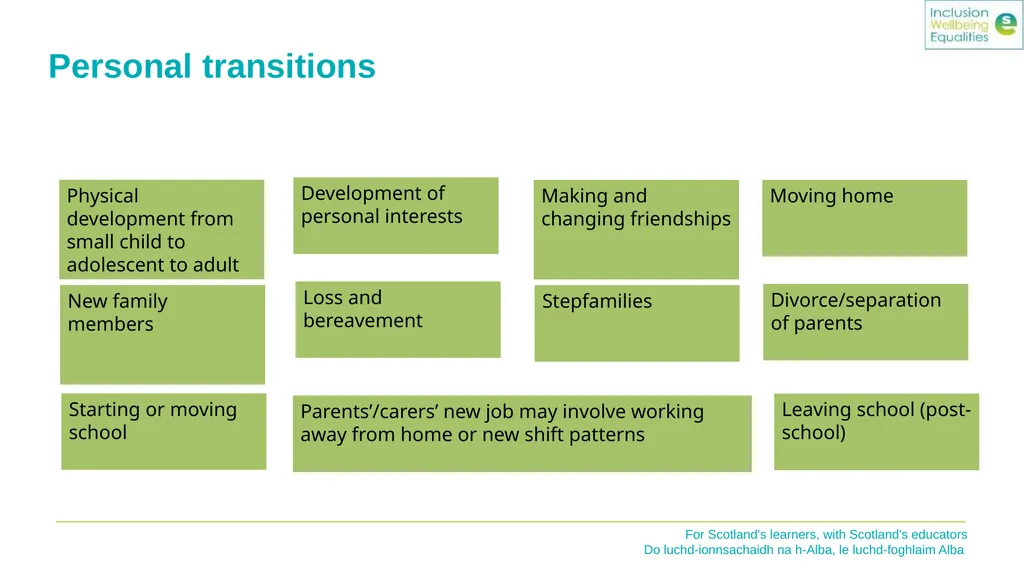 Inclusion
Wellbeing
Equalities

Personal transitions

Physical development from small child to adolescent to adult

Development of personal interests

Making and changing friendships

Moving home

New family members

Loss and bereavement

Stepfamilies

Divorce/separation of parents

Starting or moving school

Parents'/carers' new job may involve working away from home or new shift patterns

Leaving school (post-school)

For Scotland's learners, with Scotland's educators
Do luchd-ionnsachaidh na h-Alba, le luchd-foghlaim Alba